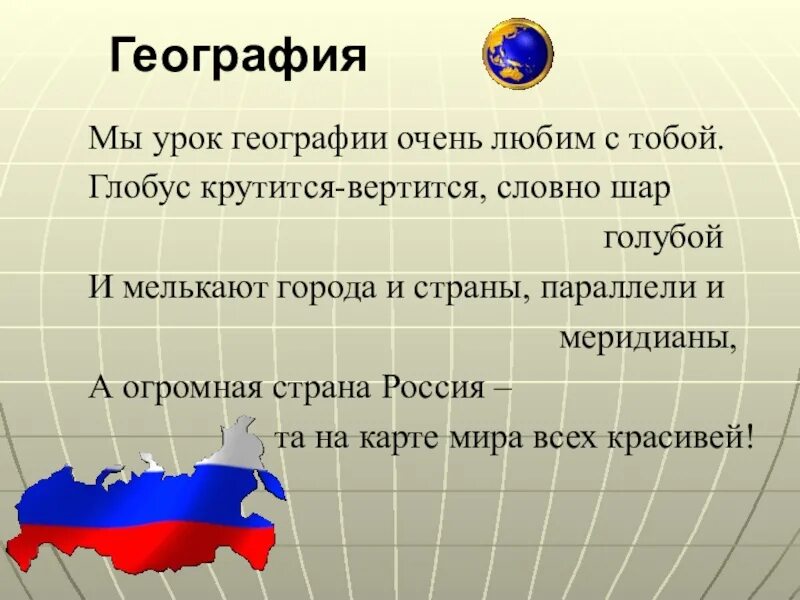 География

Мы урок географии очень любим с тобой.
Глобус крутится-вертится, словно шар голубой
И мелькают города и страны, параллели и меридианы,
А огромная страна Россия –
та на карте мира всех красивей!